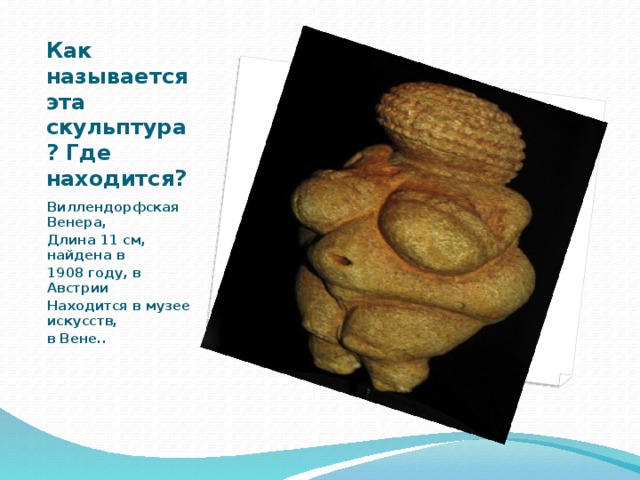 Как называется эта скульптура? Где находится?

Виллендорфская Венера,

Длина 11 см, найдена в

1908 году, в Австрии

Находится в музее искусств,

в Вене..